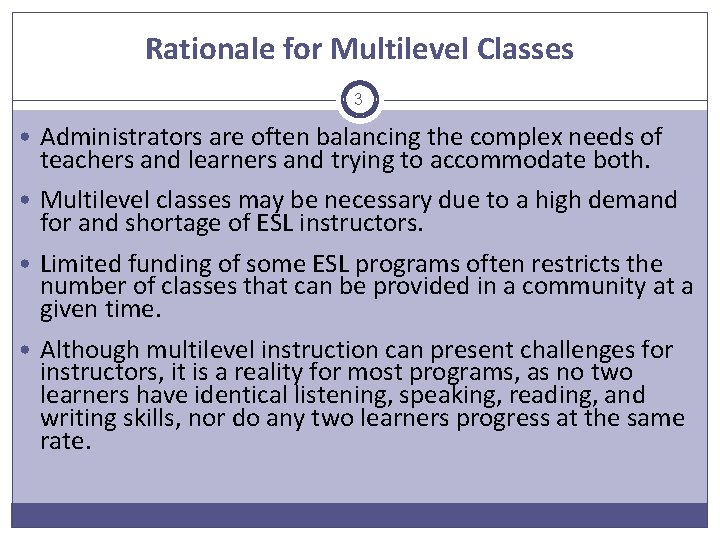 Rationale for Multilevel Classes

3

• Administrators are often balancing the complex needs of teachers and learners and trying to accommodate both.

• Multilevel classes may be necessary due to a high demand for and shortage of ESL instructors.

• Limited funding of some ESL programs often restricts the number of classes that can be provided in a community at a given time.

• Although multilevel instruction can present challenges for instructors, it is a reality for most programs, as no two learners have identical listening, speaking, reading, and writing skills, nor do any two learners progress at the same rate.